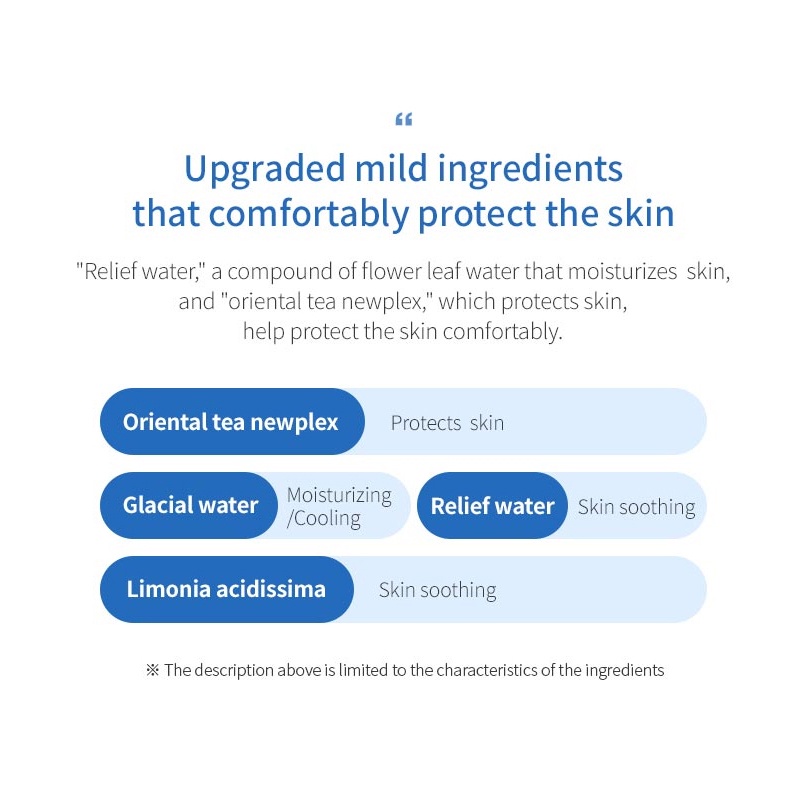 “

Upgraded mild ingredients that comfortably protect the skin

"Relief water," a compound of flower leaf water that moisturizes skin, and "oriental tea newplex," which protects skin, help protect the skin comfortably.

Oriental tea newplex Protects skin

Glacial water Moisturizing /Cooling

Relief water Skin soothing

Limonia acidissima Skin soothing

※ The description above is limited to the characteristics of the ingredients